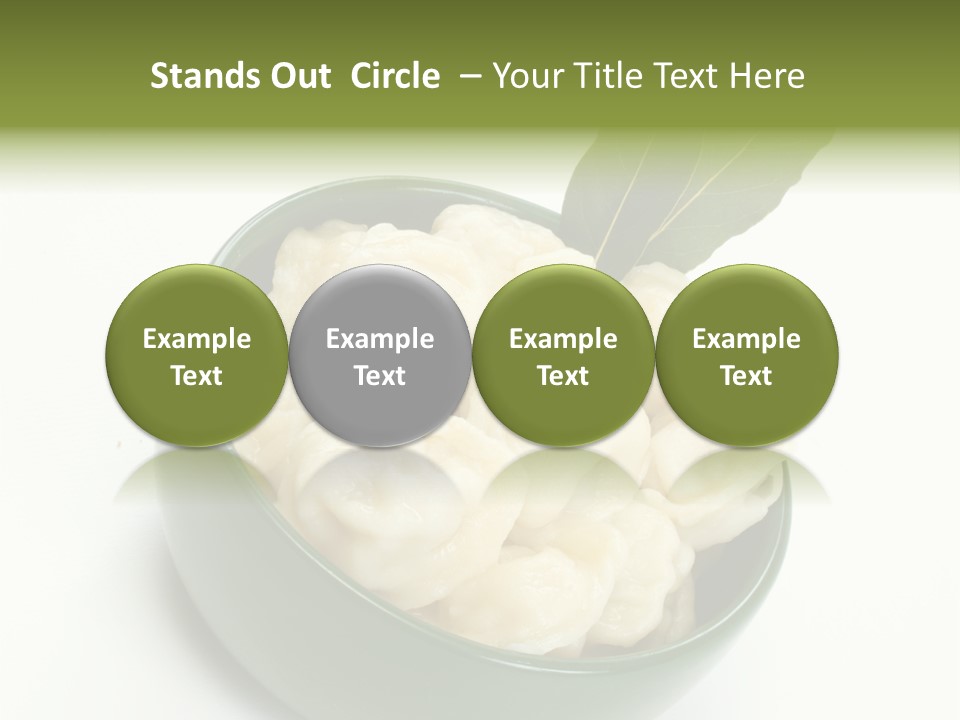 Stands Out  Circle  – Your Title Text Here

Example Text

Example Text

Example Text

Example Text